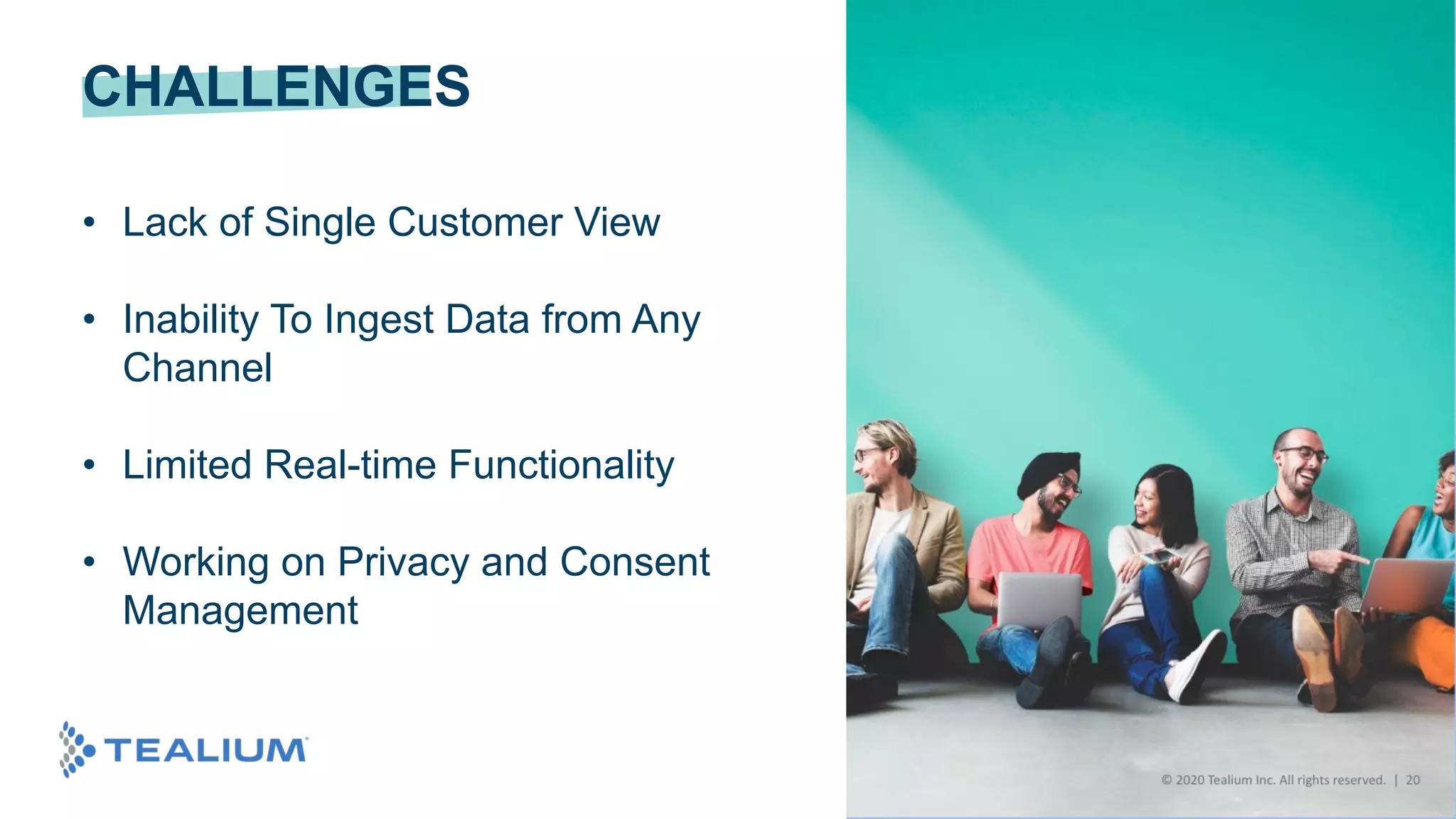 CHALLENGES

• Lack of Single Customer View

• Inability To Ingest Data from Any Channel

• Limited Real-time Functionality

• Working on Privacy and Consent Management

TEALIUM

© 2020 Tealium Inc. All rights reserved. | 20